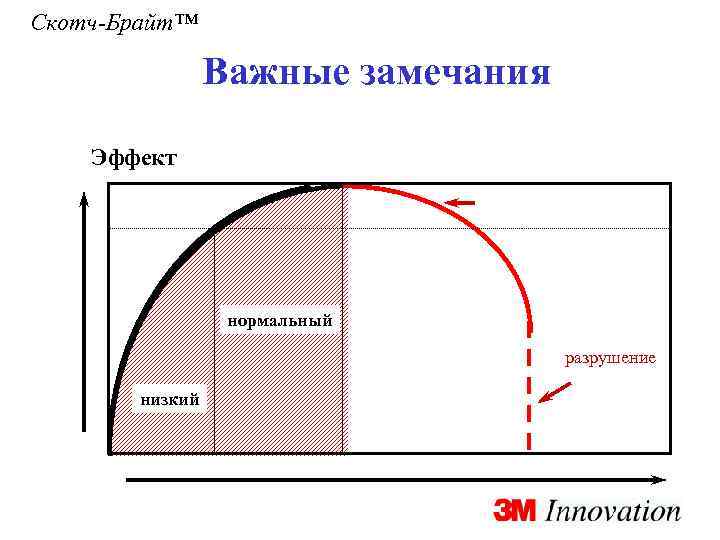 Скотч-Брайт™

Важные замечания

Эффект

нормальный

низкий

разрушение

3M Innovation